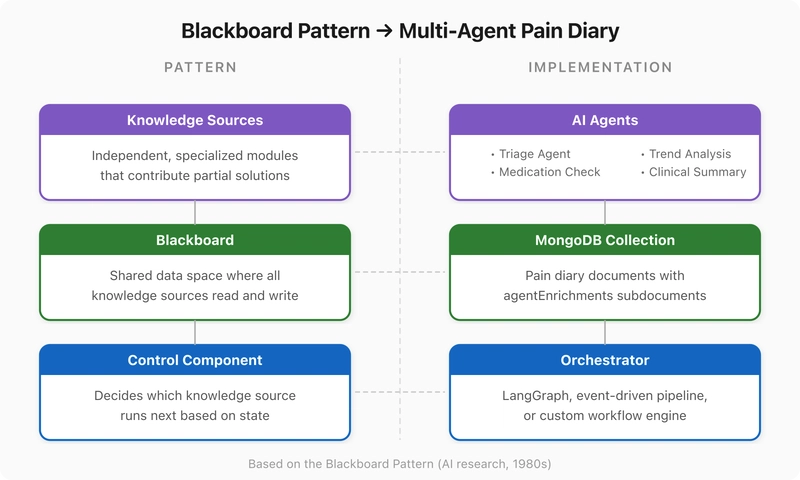 Blackboard Pattern → Multi-Agent Pain Diary

PATTERN

Knowledge Sources

Independent, specialized modules that contribute partial solutions

Blackboard

Shared data space where all knowledge sources read and write

Control Component

Decides which knowledge source runs next based on state

IMPLEMENTATION

AI Agents

• Triage Agent
• Medication Check
• Trend Analysis
• Clinical Summary

MongoDB Collection

Pain diary documents with agentEnrichments subdocuments

Orchestrator

LangGraph, event-driven pipeline, or custom workflow engine

Based on the Blackboard Pattern (AI research, 1980s)